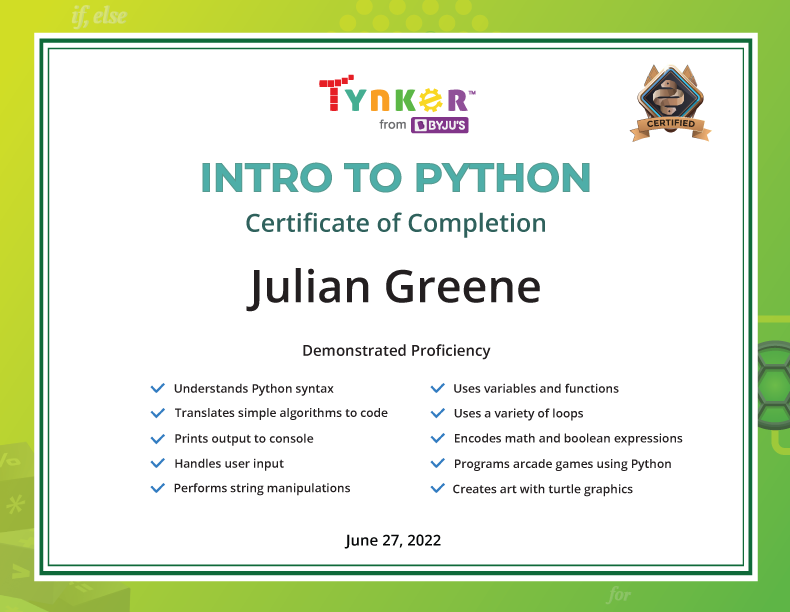 if, else

TYNKER™
from BYJU'S

CERTIFIED

INTRO TO PYTHON
Certificate of Completion

Julian Greene

Demonstrated Proficiency

Understands Python syntax
Translates simple algorithms to code
Prints output to console
Handles user input
Performs string manipulations

Uses variables and functions
Uses a variety of loops
Encodes math and boolean expressions
Programs arcade games using Python
Creates art with turtle graphics

June 27, 2022

for